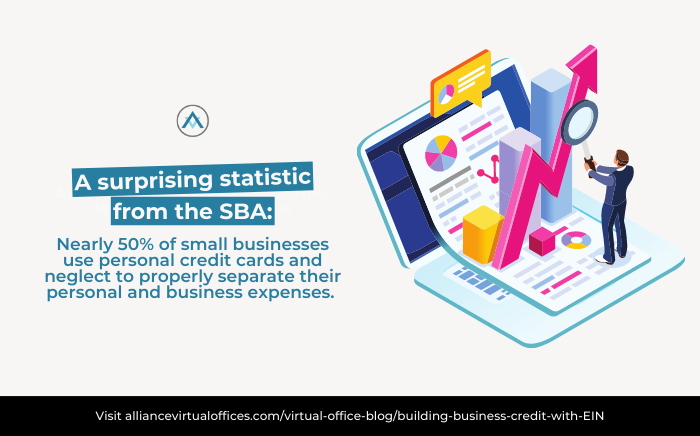 A surprising statistic from the SBA:

Nearly 50% of small businesses use personal credit cards and neglect to properly separate their personal and business expenses.

Visit alliancevirtualoffices.com/virtual-office-blog/building-business-credit-with-EIN